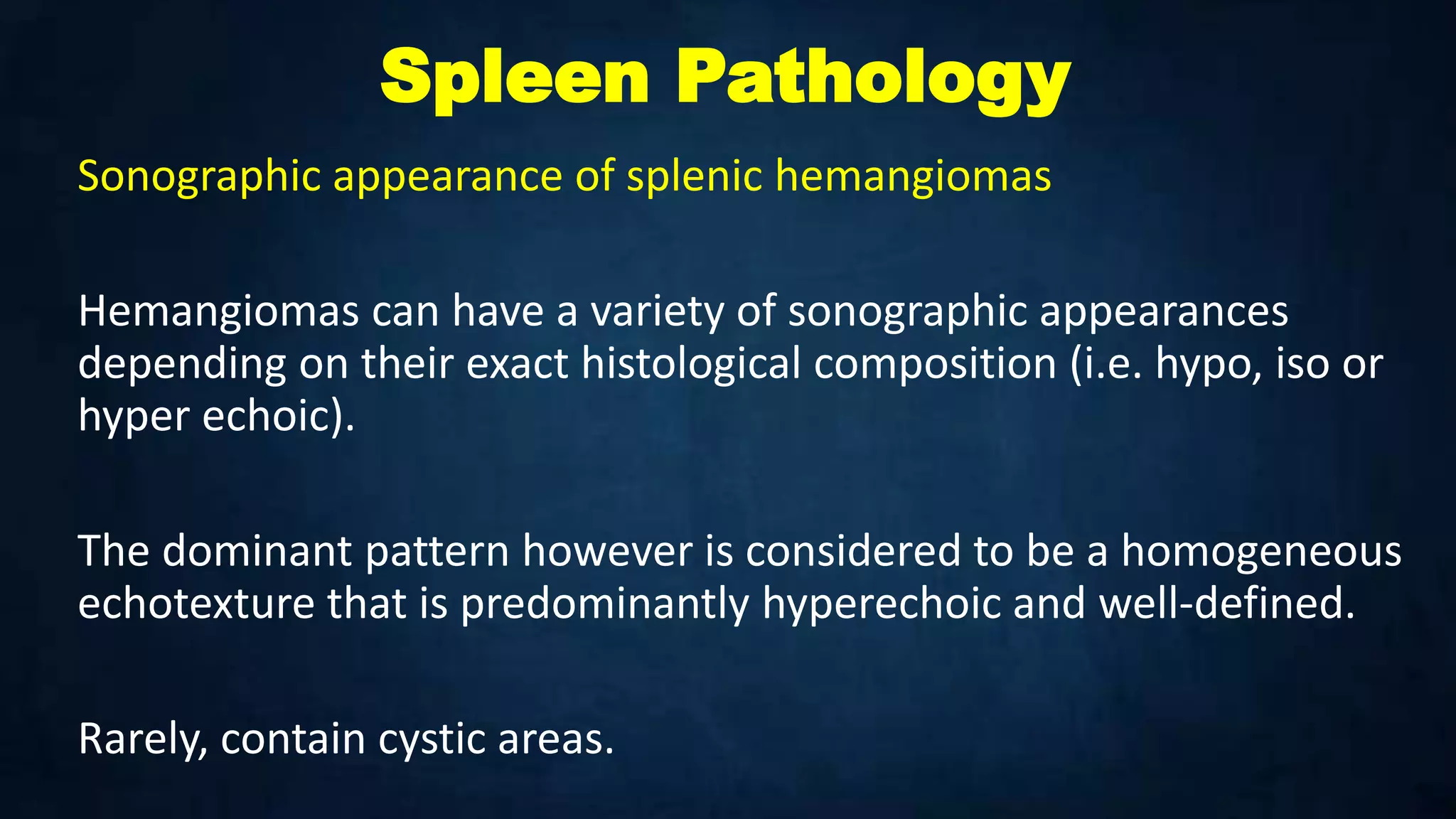 Spleen Pathology

Sonographic appearance of splenic hemangiomas

Hemangiomas can have a variety of sonographic appearances depending on their exact histological composition (i.e. hypo, iso or hyper echoic).

The dominant pattern however is considered to be a homogeneous echotexture that is predominantly hyperechoic and well-defined.

Rarely, contain cystic areas.